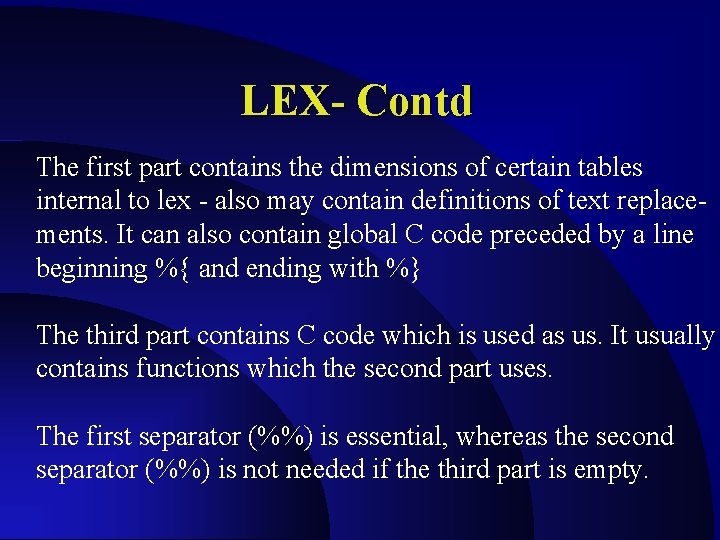 LEX- Contd

The first part contains the dimensions of certain tables internal to lex - also may contain definitions of text replacements. It can also contain global C code preceded by a line beginning %{ and ending with %}

The third part contains C code which is used as us. It usually contains functions which the second part uses.

The first separator (%%) is essential, whereas the second separator (%%) is not needed if the third part is empty.